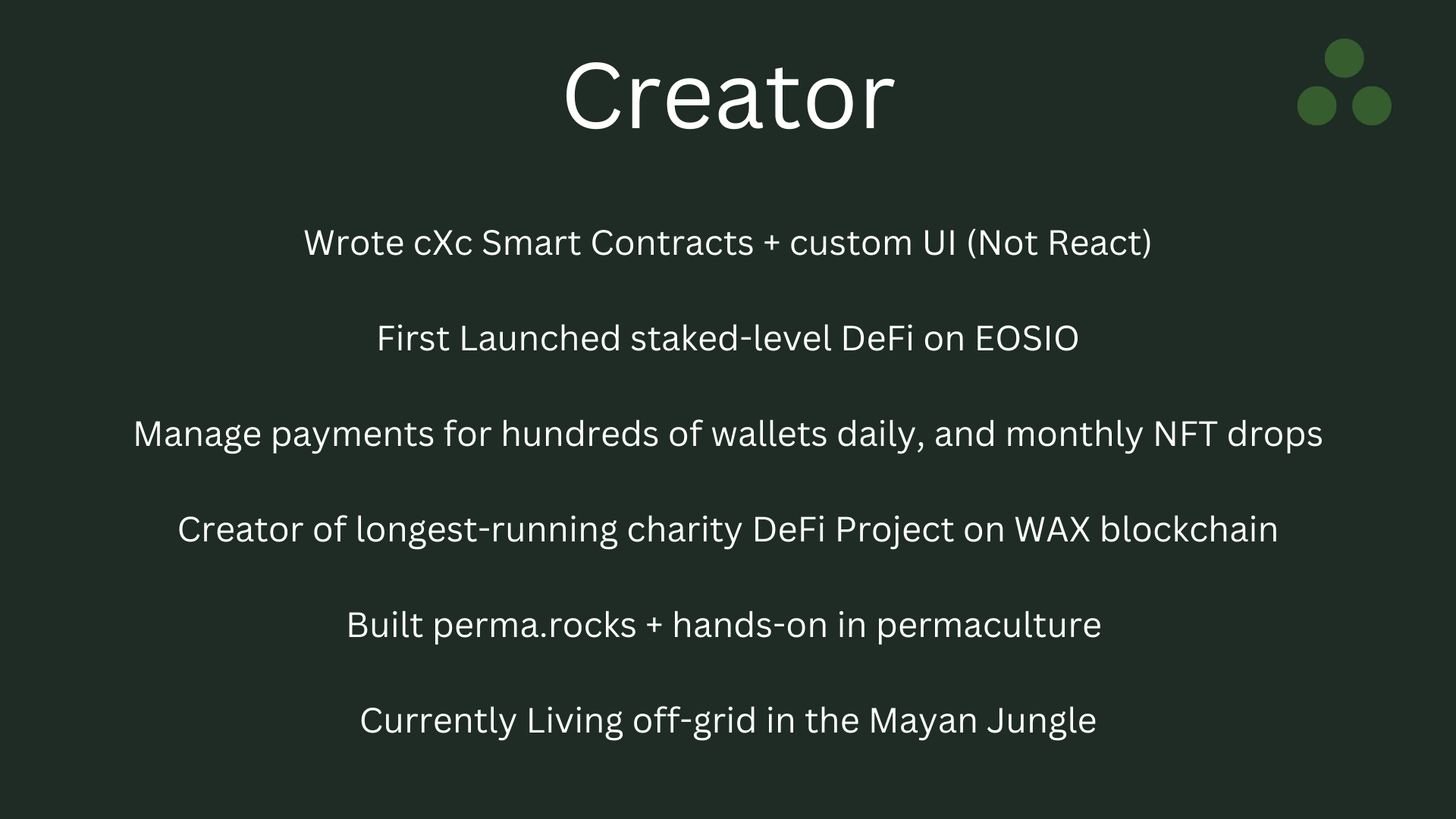 Creator

Wrote cXc Smart Contracts + custom UI (Not React)

First Launched staked-level DeFi on EOSIO

Manage payments for hundreds of wallets daily, and monthly NFT drops

Creator of longest-running charity DeFi Project on WAX blockchain

Built perma.rocks + hands-on in permaculture

Currently Living off-grid in the Mayan Jungle